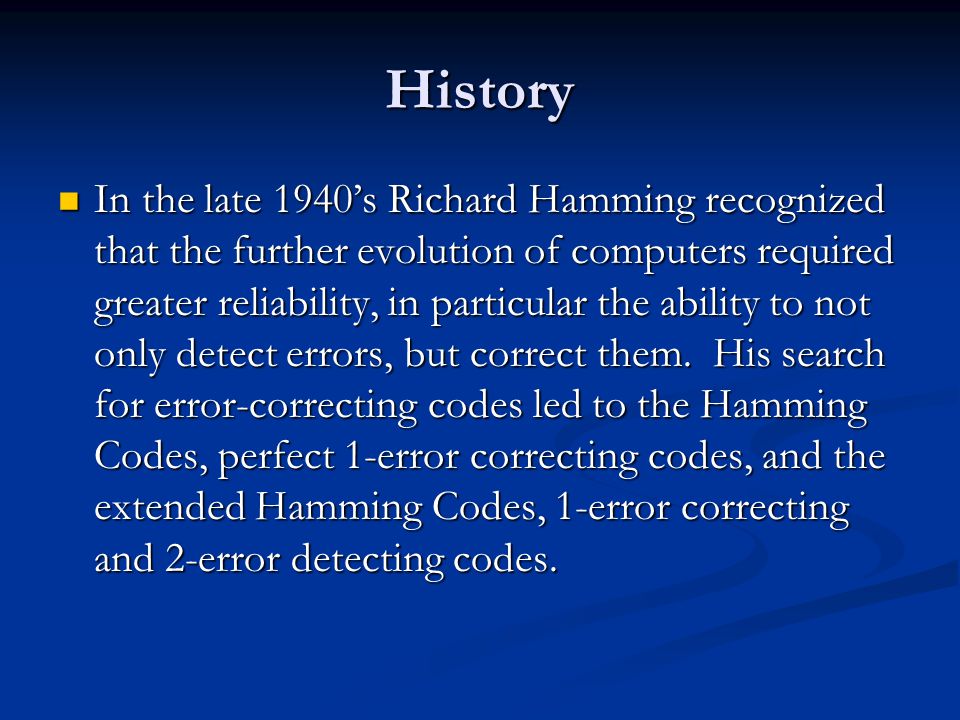 History

In the late 1940’s Richard Hamming recognized that the further evolution of computers required greater reliability, in particular the ability to not only detect errors, but correct them. His search for error-correcting codes led to the Hamming Codes, perfect 1-error correcting codes, and the extended Hamming Codes, 1-error correcting and 2-error detecting codes.